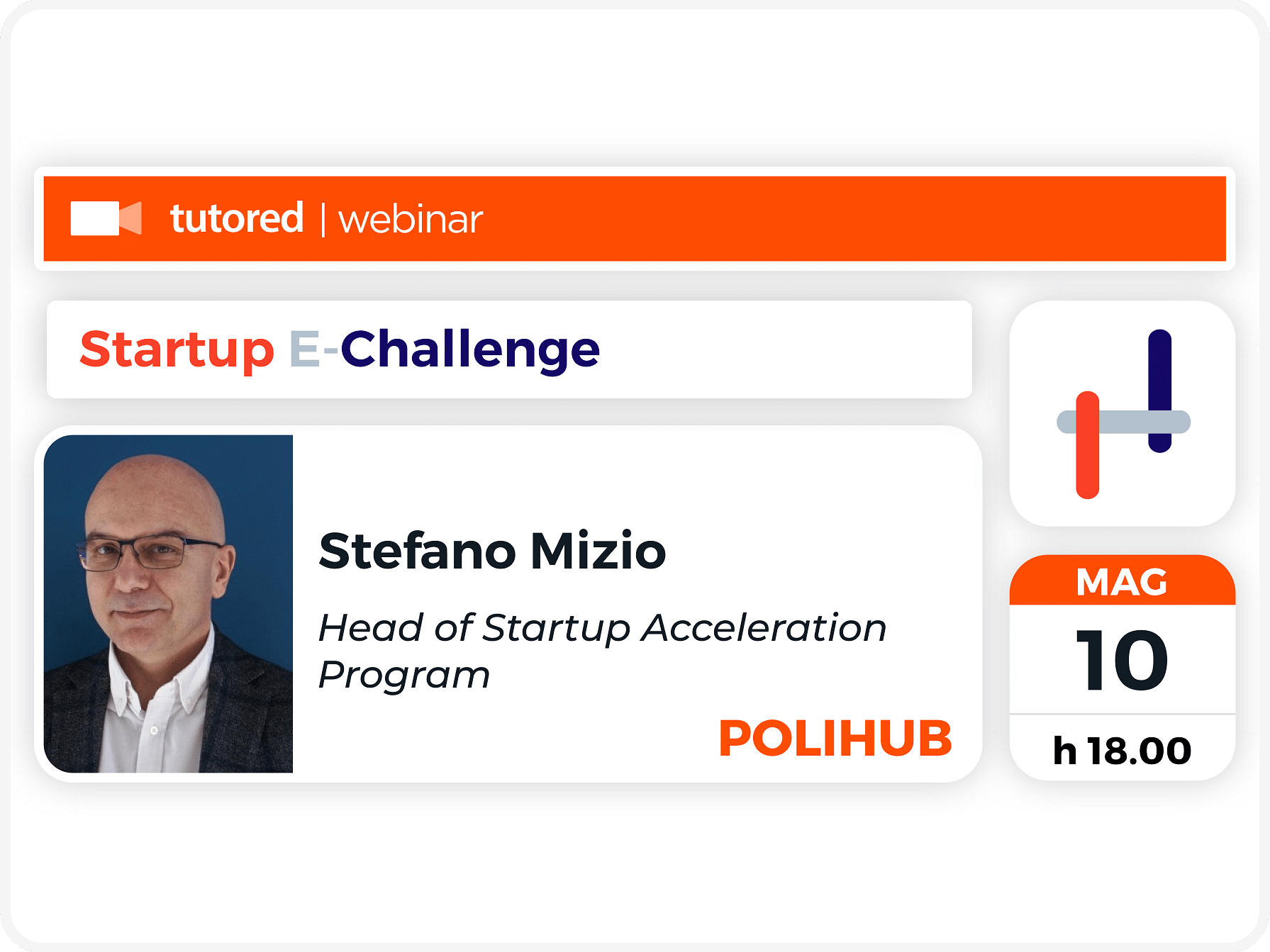 tutored | webinar

Startup E-Challenge

Stefano Mizio

Head of Startup Acceleration Program

POLIHUB

MAG
10
h 18.00